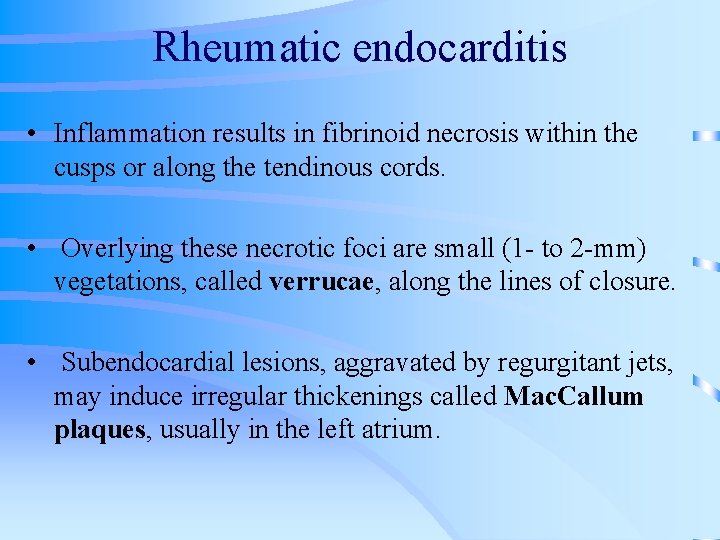 Rheumatic endocarditis

• Inflammation results in fibrinoid necrosis within the cusps or along the tendinous cords.

• Overlying these necrotic foci are small (1- to 2-mm) vegetations, called verrucae, along the lines of closure.

• Subendocardial lesions, aggravated by regurgitant jets, may induce irregular thickenings called MacCallum plaques, usually in the left atrium.